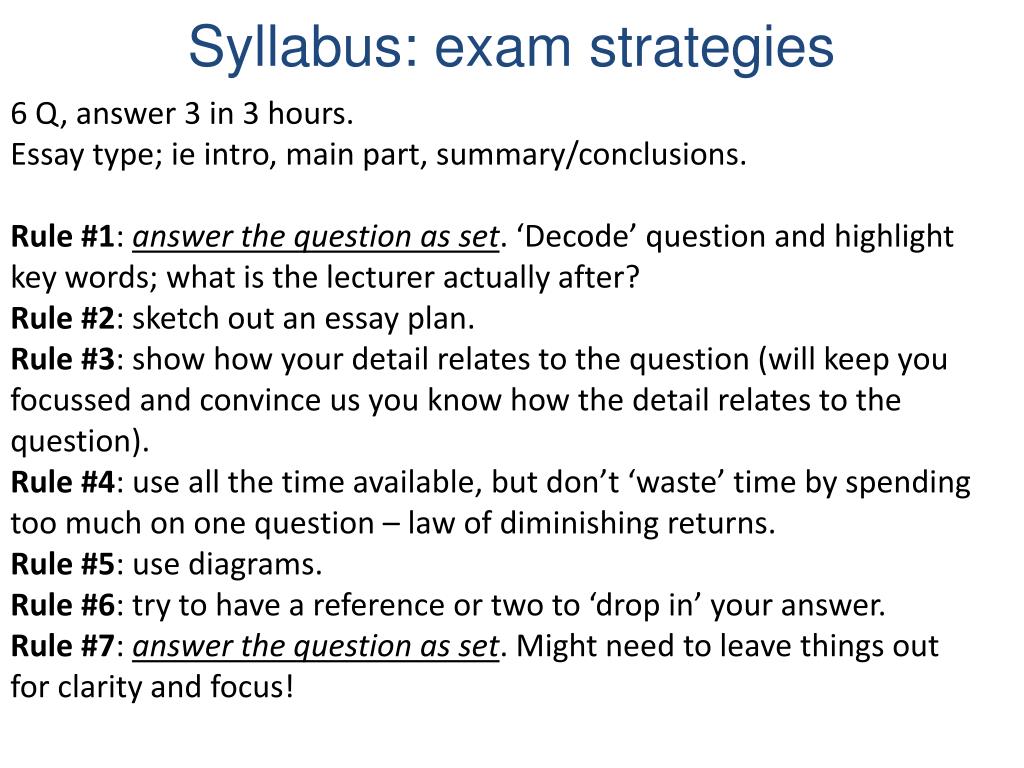 Syllabus: exam strategies

6 Q, answer 3 in 3 hours.
Essay type; ie intro, main part, summary/conclusions.

Rule #1: answer the question as set. ‘Decode’ question and highlight key words; what is the lecturer actually after?
Rule #2: sketch out an essay plan.
Rule #3: show how your detail relates to the question (will keep you focussed and convince us you know how the detail relates to the question).
Rule #4: use all the time available, but don’t ‘waste’ time by spending too much on one question – law of diminishing returns.
Rule #5: use diagrams.
Rule #6: try to have a reference or two to ‘drop in’ your answer.
Rule #7: answer the question as set. Might need to leave things out for clarity and focus!